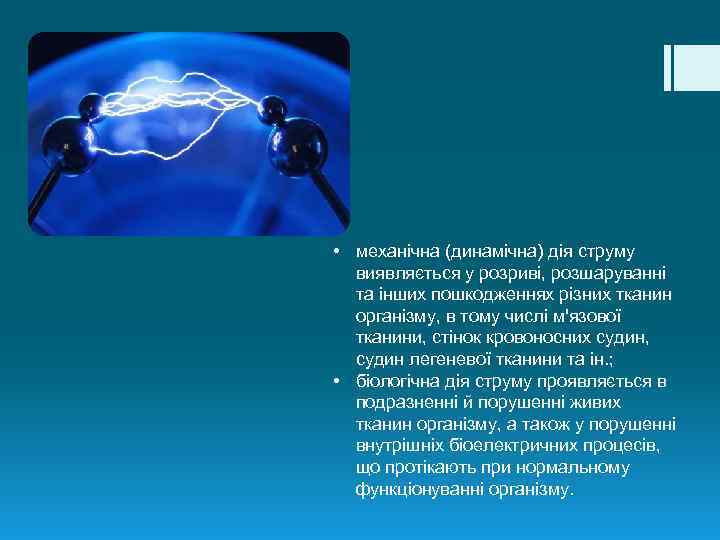 • механічна (динамічна) дія струму виявляється у розриві, розшаруванні та інших пошкодженнях різних тканин організму, в тому числі м'язової тканини, стінок кровоносних судин, судин легеневої тканини та ін.;
• біологічна дія струму проявляється в подразненні й порушенні живих тканин організму, а також у порушенні внутрішніх біоелектричних процесів, що протікають при нормальному функціонуванні організму.